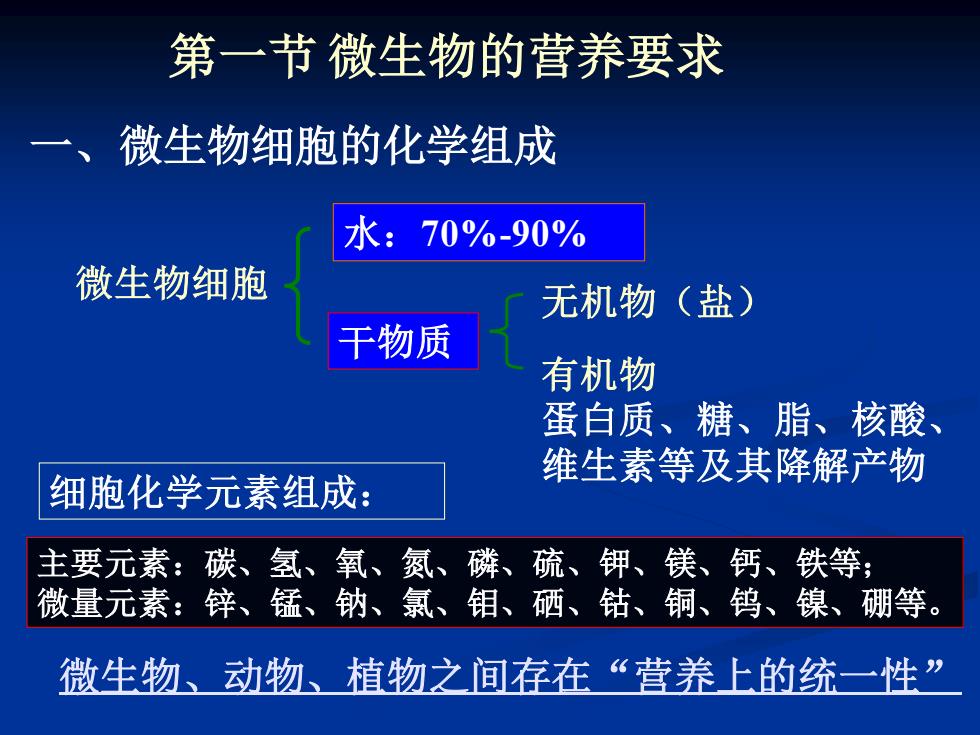 第一节 微生物的营养要求

一、微生物细胞的化学组成

微生物细胞

水：70%-90%

干物质

无机物（盐）

有机物
蛋白质、糖、脂、核酸、维生素等及其降解产物

细胞化学元素组成：

主要元素：碳、氢、氧、氮、磷、硫、钾、镁、钙、铁等；
微量元素：锌、锰、钠、氯、钼、硒、钴、铜、钨、镍、硼等。

微生物、动物、植物之间存在“营养上的统一性”